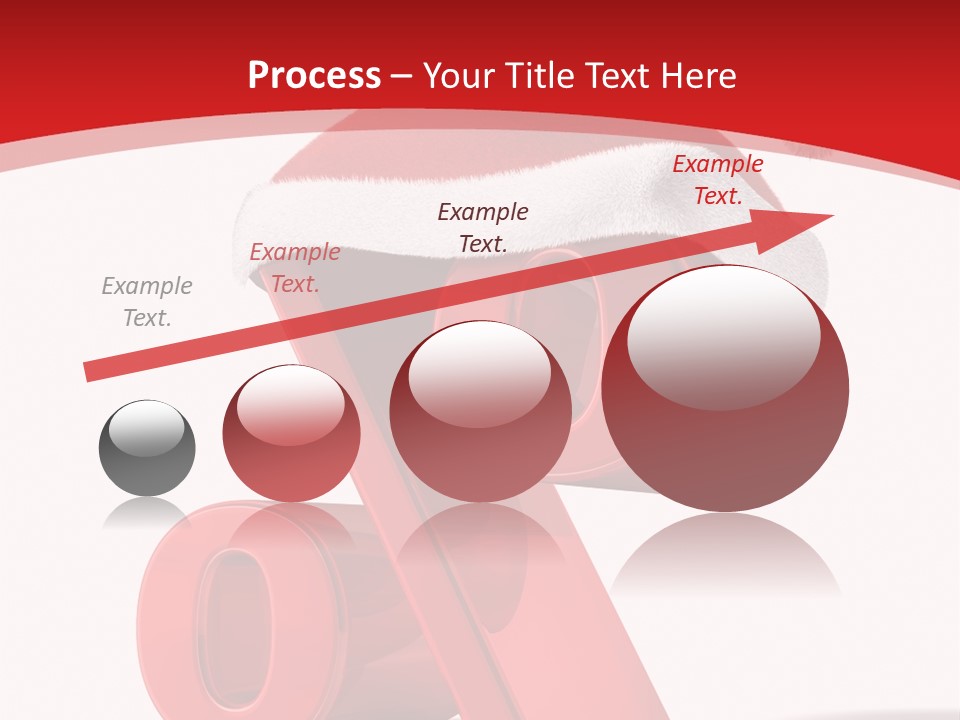 Process – Your Title Text Here

Example Text.

Example Text.

Example Text.

Example Text.